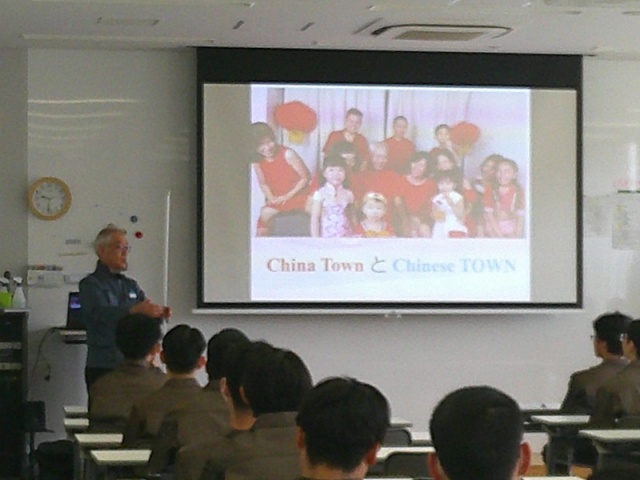 China Town と Chinese TOWN